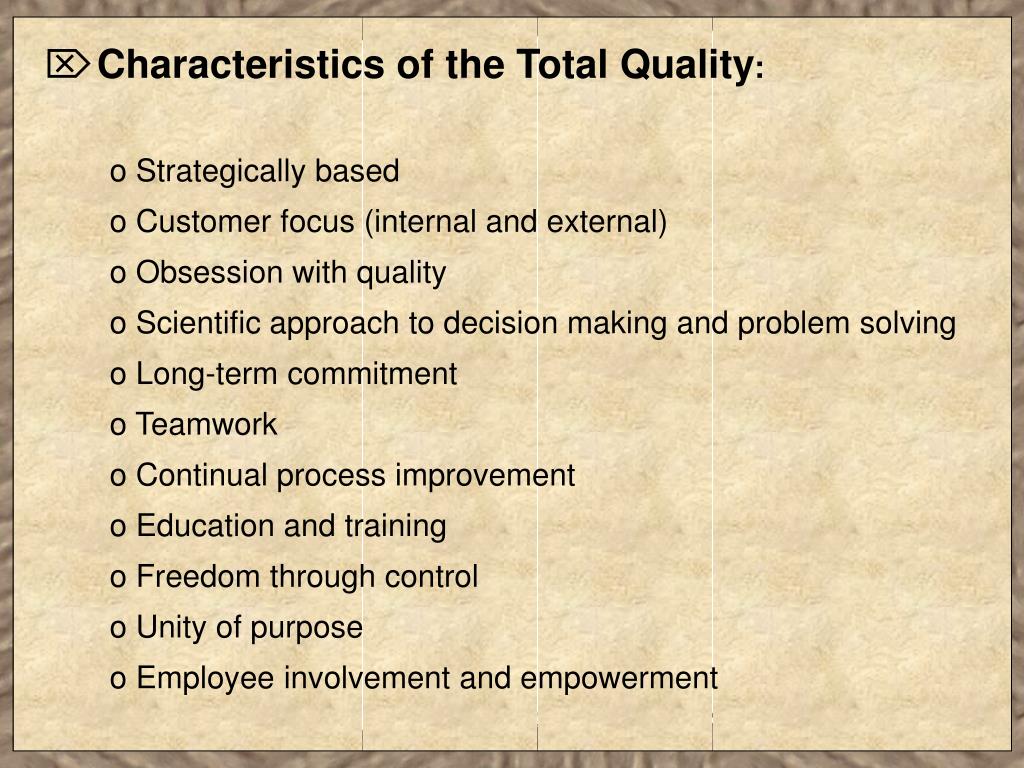 ⌦ Characteristics of the Total Quality:

o Strategically based
o Customer focus (internal and external)
o Obsession with quality
o Scientific approach to decision making and problem solving
o Long-term commitment
o Teamwork
o Continual process improvement
o Education and training
o Freedom through control
o Unity of purpose
o Employee involvement and empowerment